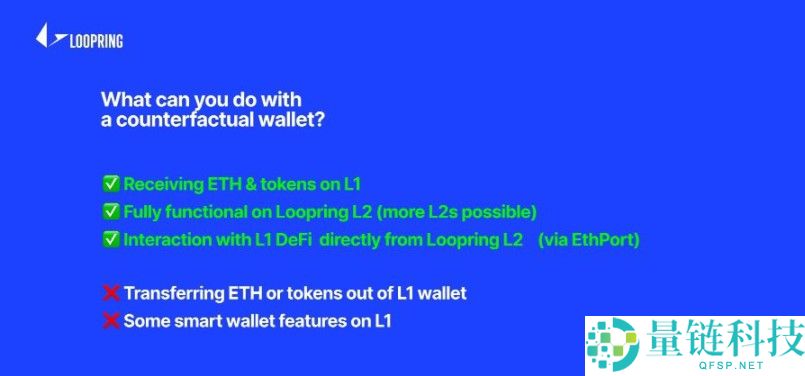 LOOPRING

What can you do with a counterfactual wallet?

✅ Receiving ETH & tokens on L1
✅ Fully functional on Loopring L2 (more L2s possible)
✅ Interaction with L1 DeFi directly from Loopring L2 (via EthPort)

❌ Transferring ETH or tokens out of L1 wallet
❌ Some smart wallet features on L1

量链科技
QFSP.NET